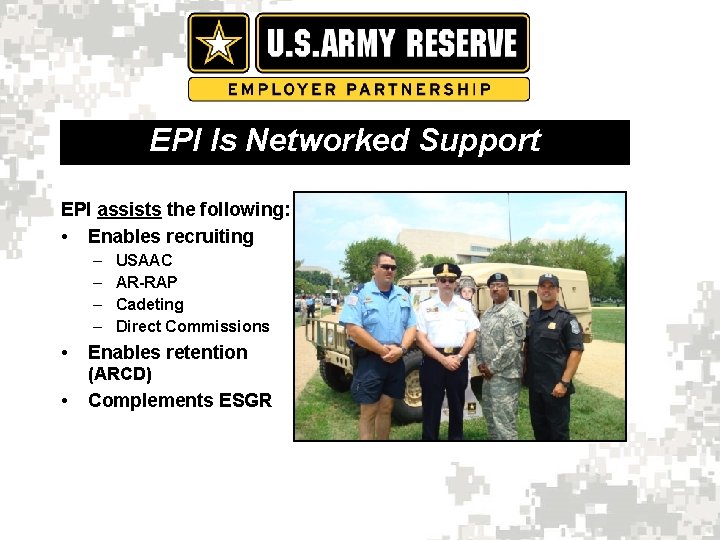 U.S.ARMY RESERVE
EMPLOYER PARTNERSHIP

EPI Is Networked Support

EPI assists the following:
• Enables recruiting
– USAAC
– AR-RAP
– Cadeting
– Direct Commissions
• Enables retention (ARCD)
• Complements ESGR